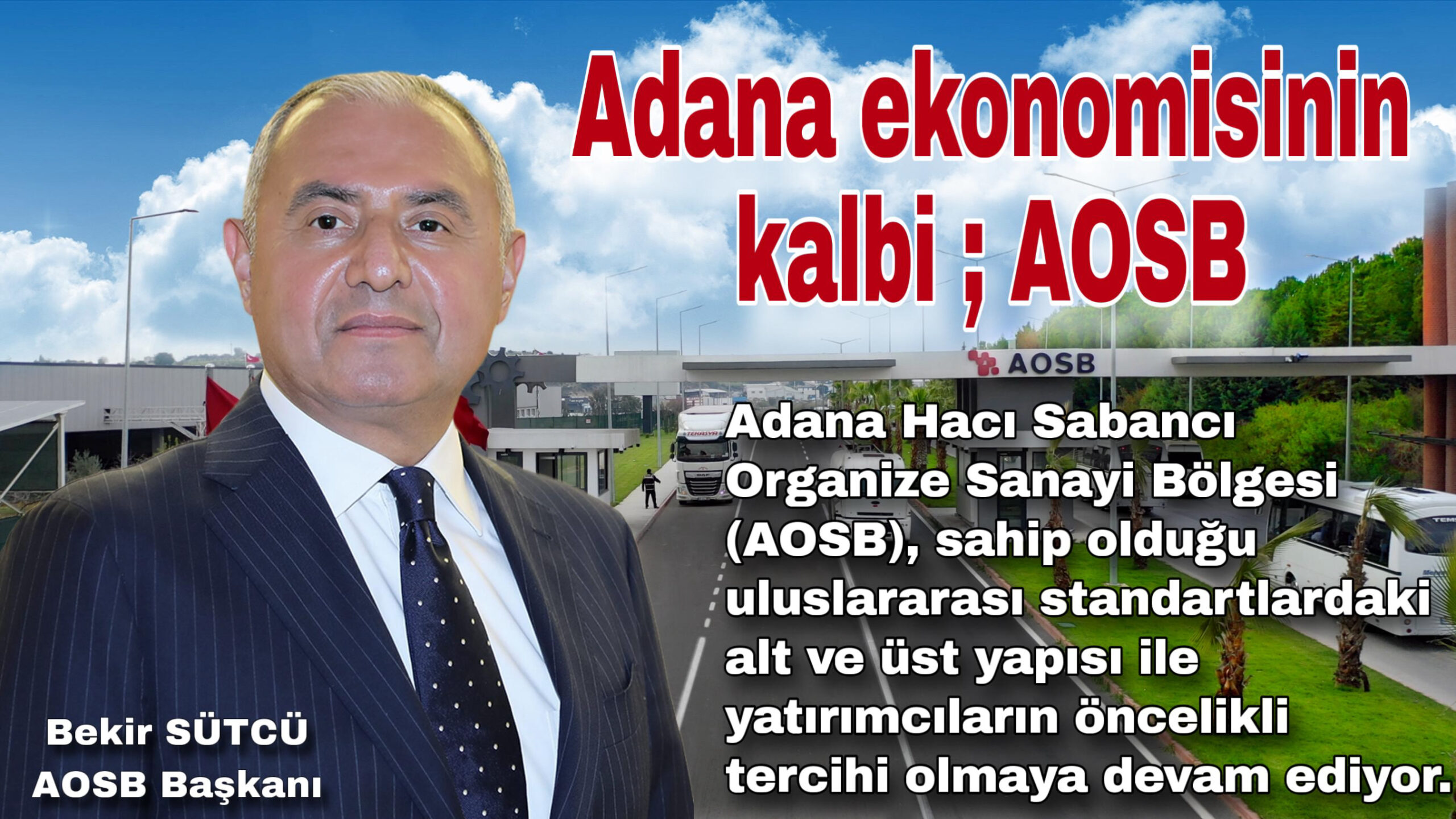 Adana ekonomisinin kalbi ; AOSB

AOSB

Adana Hacı Sabancı Organize Sanayi Bölgesi (AOSB), sahip olduğu uluslararası standartlardaki alt ve üst yapısı ile yatırımcıların öncelikli tercihi olmaya devam ediyor.

Bekir SÜTCÜ
AOSB Başkanı